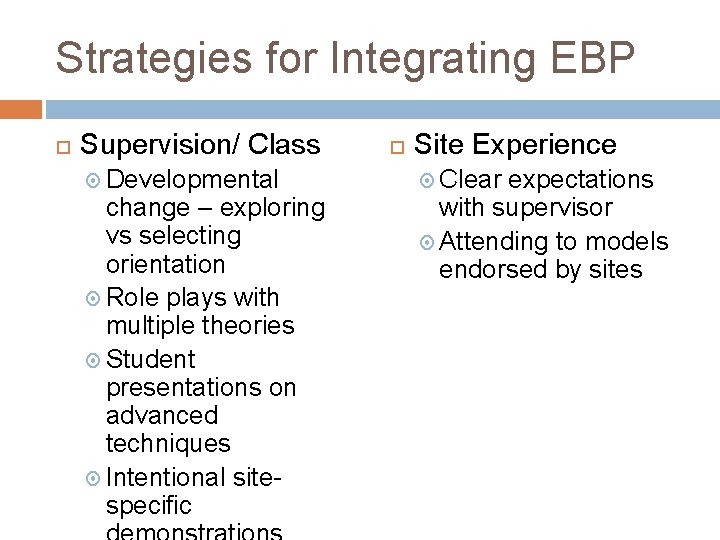 Strategies for Integrating EBP

Supervision/ Class

Developmental change – exploring vs selecting orientation

Role plays with multiple theories

Student presentations on advanced techniques

Intentional site-specific demonstrations

Site Experience

Clear expectations with supervisor

Attending to models endorsed by sites